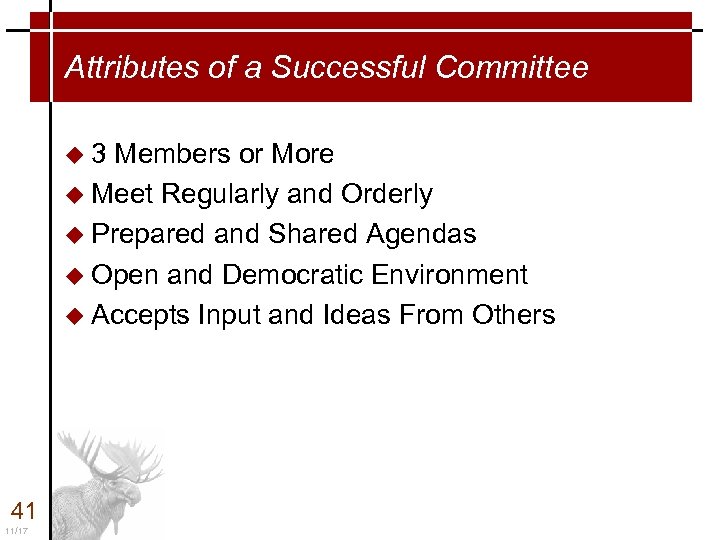 Attributes of a Successful Committee

◆ 3 Members or More
◆ Meet Regularly and Orderly
◆ Prepared and Shared Agendas
◆ Open and Democratic Environment
◆ Accepts Input and Ideas From Others

41
11/17